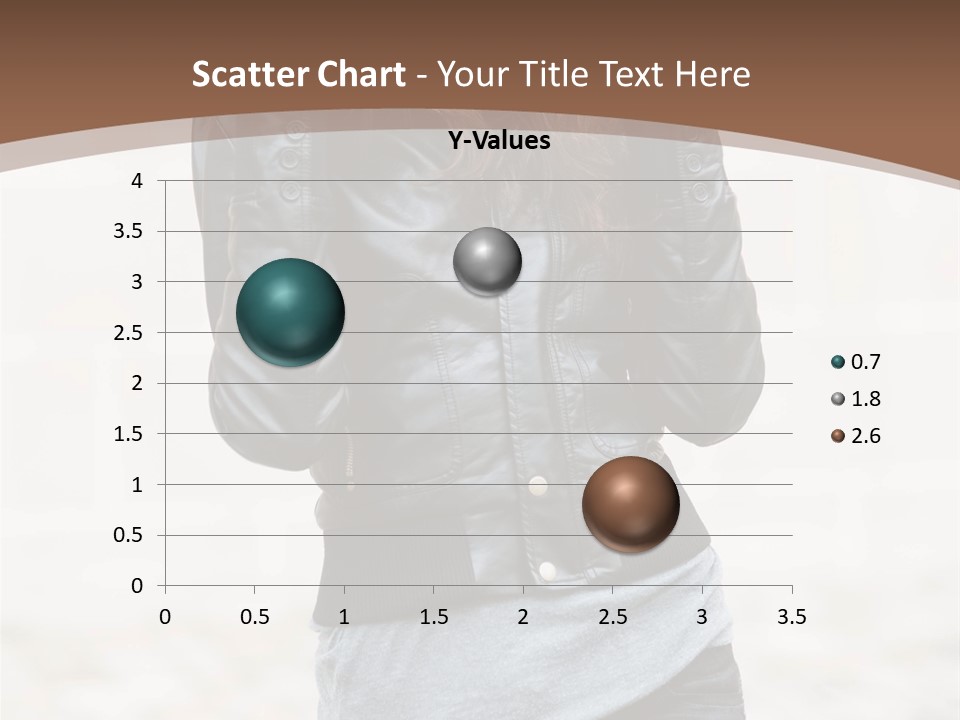 Scatter Chart - Your Title Text Here

Y-Values

4
3.5
3
2.5
2
1.5
1
0.5
0

0 0.5 1 1.5 2 2.5 3 3.5

0.7
1.8
2.6